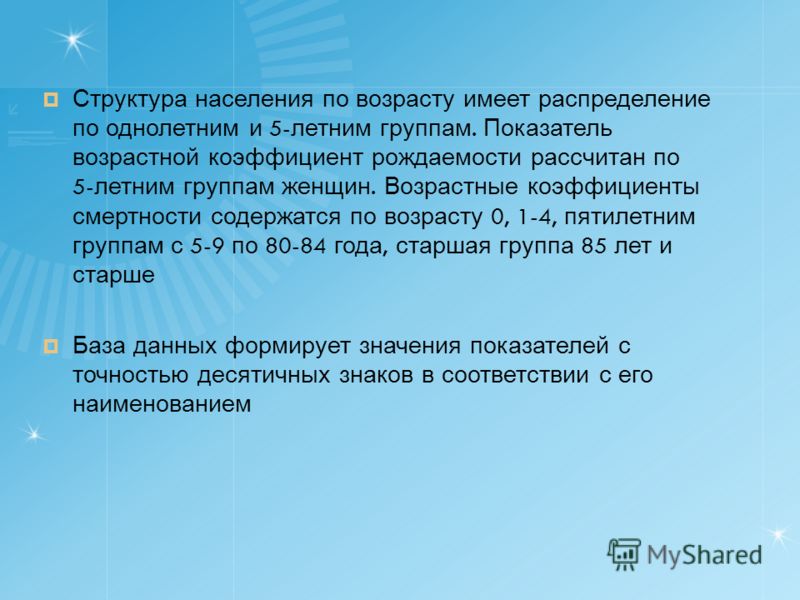 Структура населения по возрасту имеет распределение по однолетним и 5-летним группам. Показатель возрастной коэффициент рождаемости рассчитан по 5-летним группам женщин. Возрастные коэффициенты смертности содержатся по возрасту 0, 1-4, пятилетним группам с 5-9 по 80-84 года, старшая группа 85 лет и старше

База данных формирует значения показателей с точностью десятичных знаков в соответствии с его наименованием

MyShared